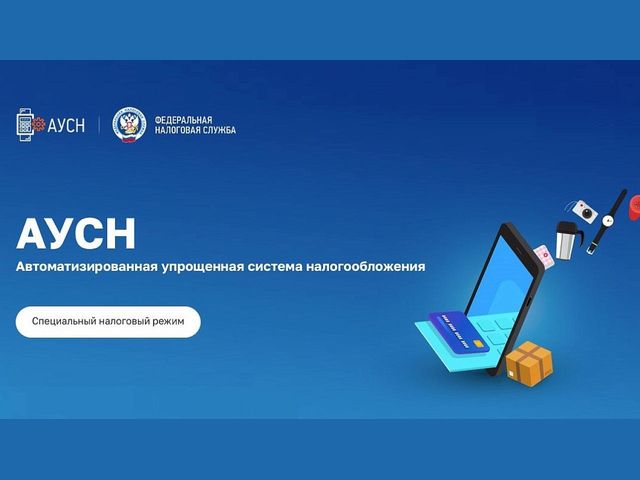 АУСН

ФЕДЕРАЛЬНАЯ НАЛОГОВАЯ СЛУЖБА

АУСН

Автоматизированная упрощенная система налогообложения

Специальный налоговый режим